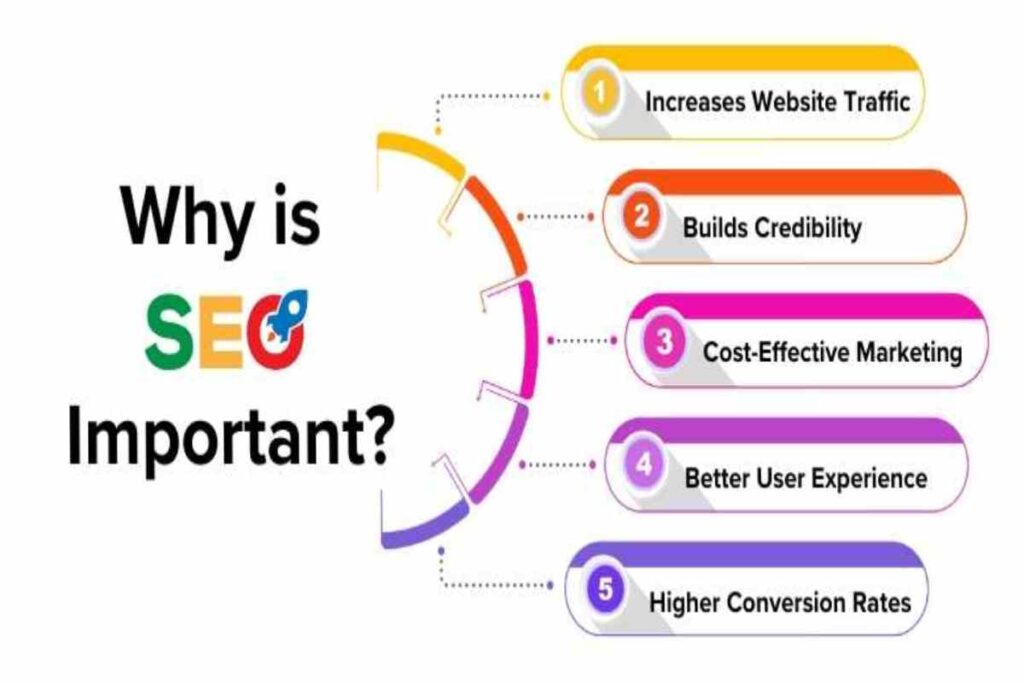 Why is SEO Important?

1 Increases Website Traffic

2 Builds Credibility

3 Cost-Effective Marketing

4 Better User Experience

5 Higher Conversion Rates